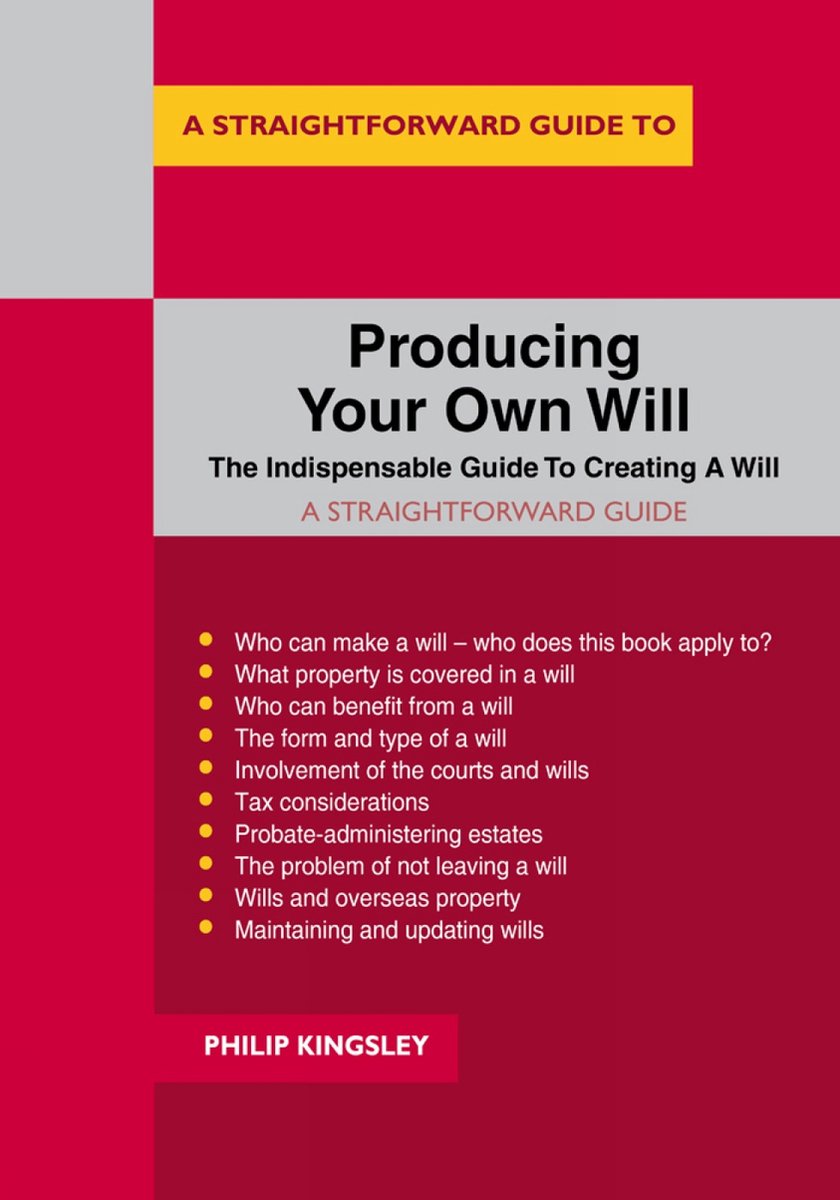 A STRAIGHTFORWARD GUIDE TO

Producing Your Own Will

The Indispensable Guide To Creating A Will

A STRAIGHTFORWARD GUIDE

- Who can make a will – who does this book apply to?
- What property is covered in a will
- Who can benefit from a will
- The form and type of a will
- Involvement of the courts and wills
- Tax considerations
- Probate-administering estates
- The problem of not leaving a will
- Wills and overseas property
- Maintaining and updating wills

PHILIP KINGSLEY